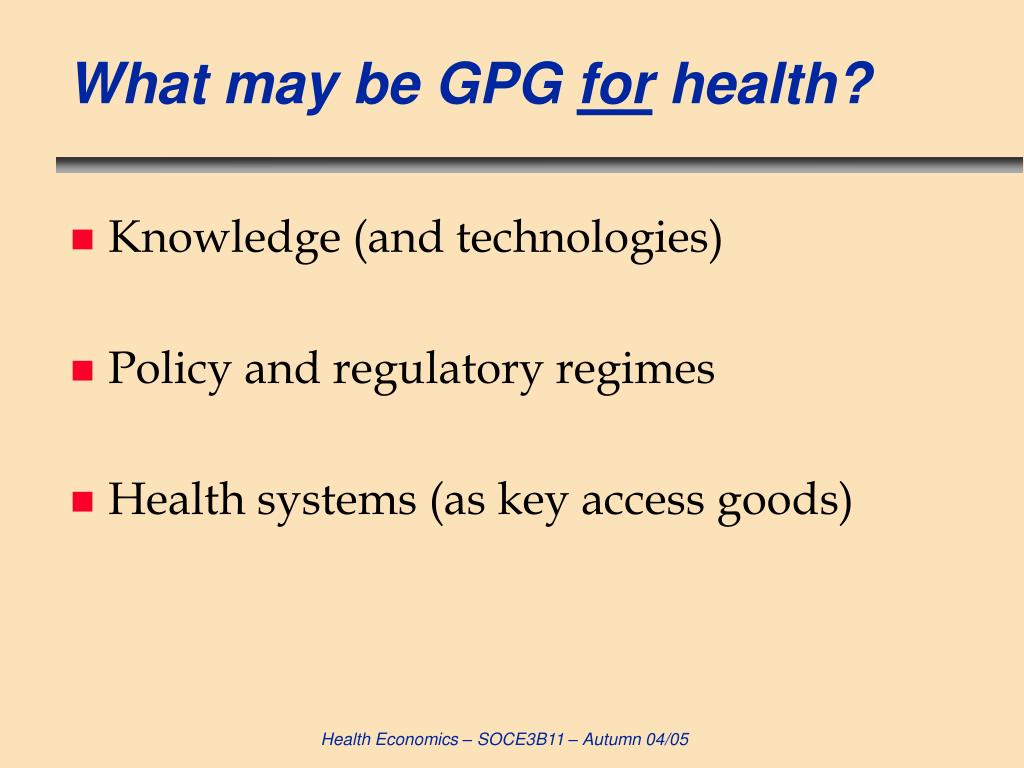 What may be GPG for health?

Knowledge (and technologies)

Policy and regulatory regimes

Health systems (as key access goods)

Health Economics – SOCE3B11 – Autumn 04/05